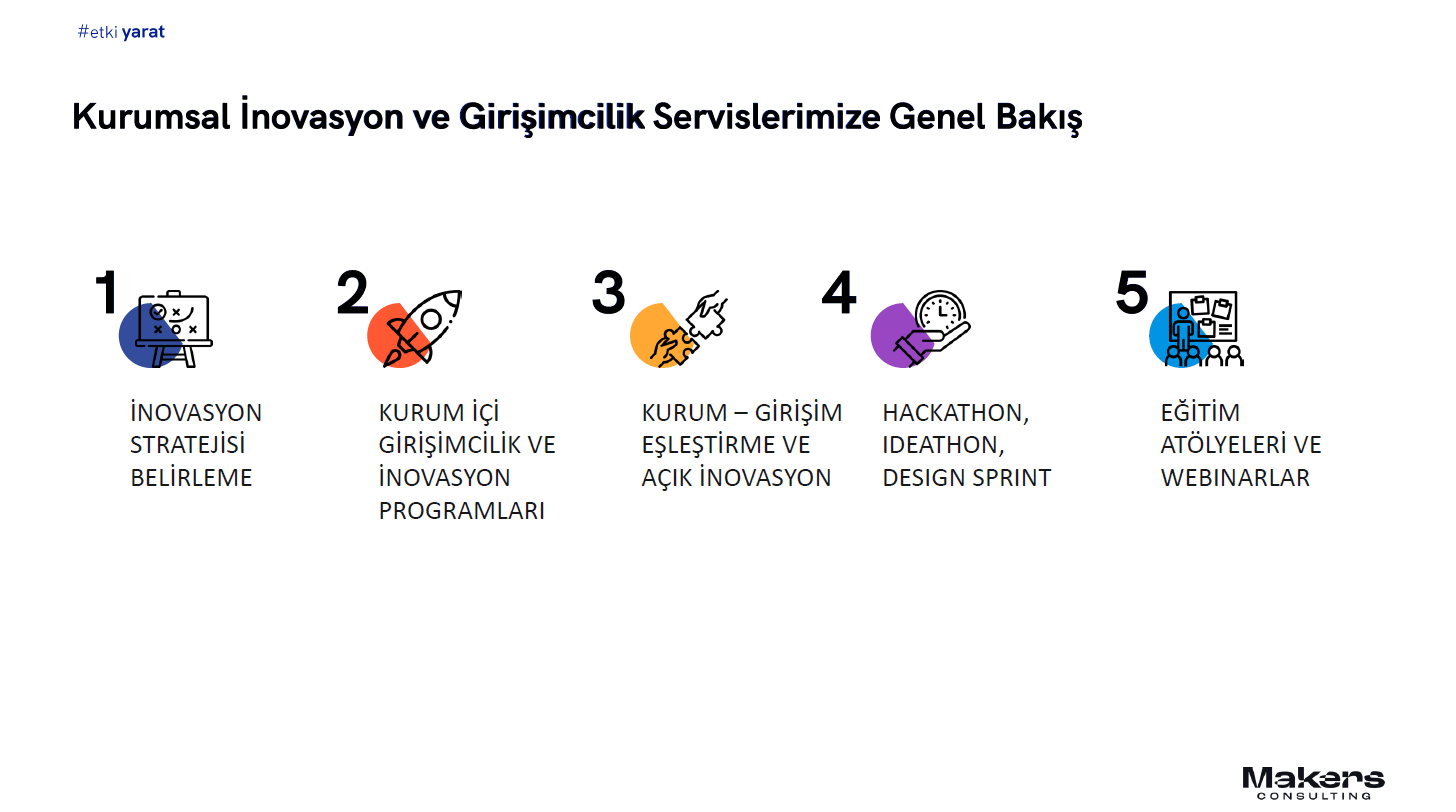 #etki yarat

Kurumsal İnovasyon ve Girişimcilik Servislerimize Genel Bakış

1

İNOVASYON STRATEJİSİ BELİRLEME

2

KURUM İÇİ GİRİŞİMCİLİK VE İNOVASYON PROGRAMLARI

3

KURUM – GİRİŞİM EŞLEŞTİRME VE AÇIK İNOVASYON

4

HACKATHON, IDEATHON, DESIGN SPRINT

5

EĞİTİM ATÖLYELERİ VE WEBINARLAR

Makers CONSULTING